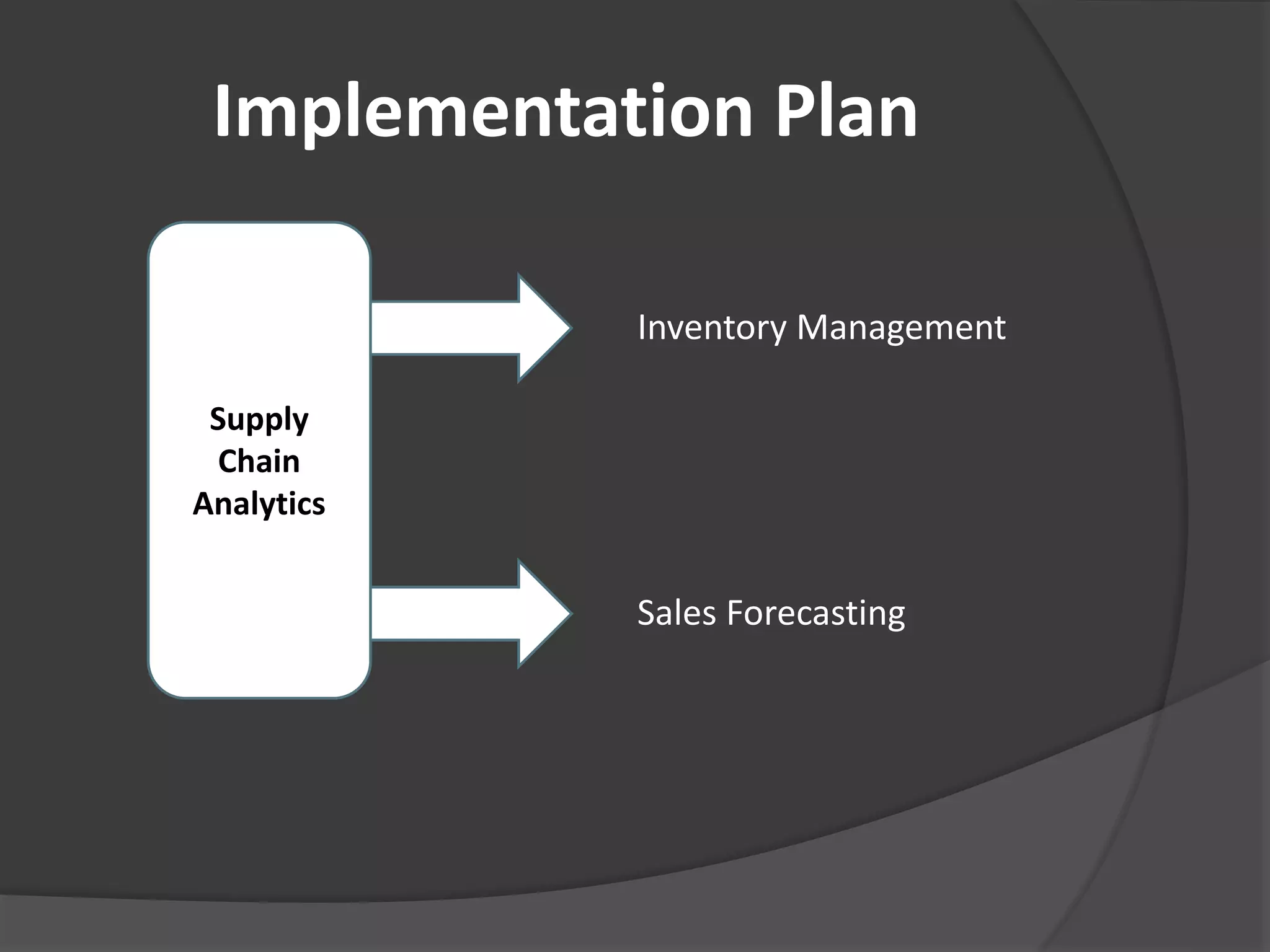 Implementation Plan

Supply Chain Analytics

Inventory Management

Sales Forecasting